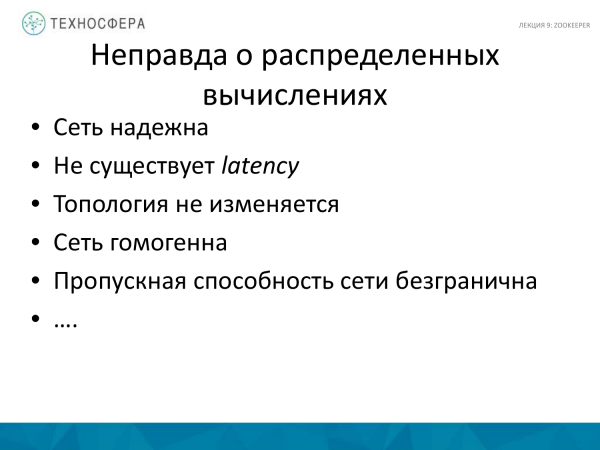 ТЕХНОСФЕРА

ЛЕКЦИЯ 9: ZOOKEEPER

Неправда о распределенных вычислениях

• Сеть надежна
• Не существует latency
• Топология не изменяется
• Сеть гомогенна
• Пропускная способность сети безгранична
• ….